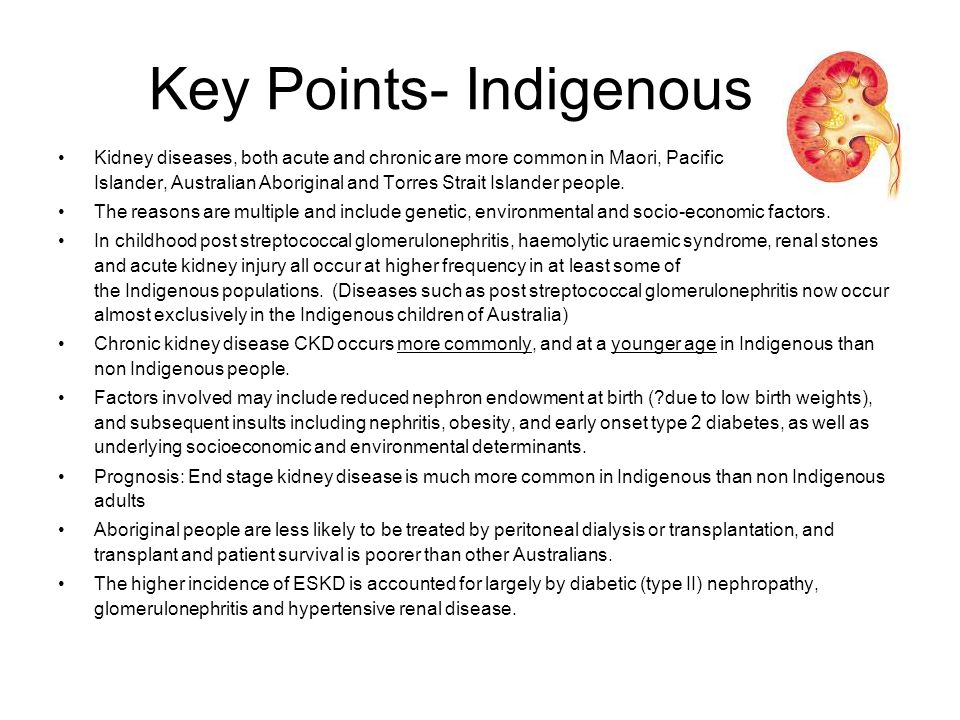 Key Points- Indigenous

• Kidney diseases, both acute and chronic are more common in Maori, Pacific Islander, Australian Aboriginal and Torres Strait Islander people.
• The reasons are multiple and include genetic, environmental and socio-economic factors.
• In childhood post streptococcal glomerulonephritis, haemolytic uraemic syndrome, renal stones and acute kidney injury all occur at higher frequency in at least some of the Indigenous populations. (Diseases such as post streptococcal glomerulonephritis now occur almost exclusively in the Indigenous children of Australia)
• Chronic kidney disease CKD occurs more commonly, and at a younger age in Indigenous than non Indigenous people.
• Factors involved may include reduced nephron endowment at birth (?due to low birth weights), and subsequent insults including nephritis, obesity, and early onset type 2 diabetes, as well as underlying socioeconomic and environmental determinants.
• Prognosis: End stage kidney disease is much more common in Indigenous than non Indigenous adults
• Aboriginal people are less likely to be treated by peritoneal dialysis or transplantation, and transplant and patient survival is poorer than other Australians.
• The higher incidence of ESKD is accounted for largely by diabetic (type II) nephropathy, glomerulonephritis and hypertensive renal disease.